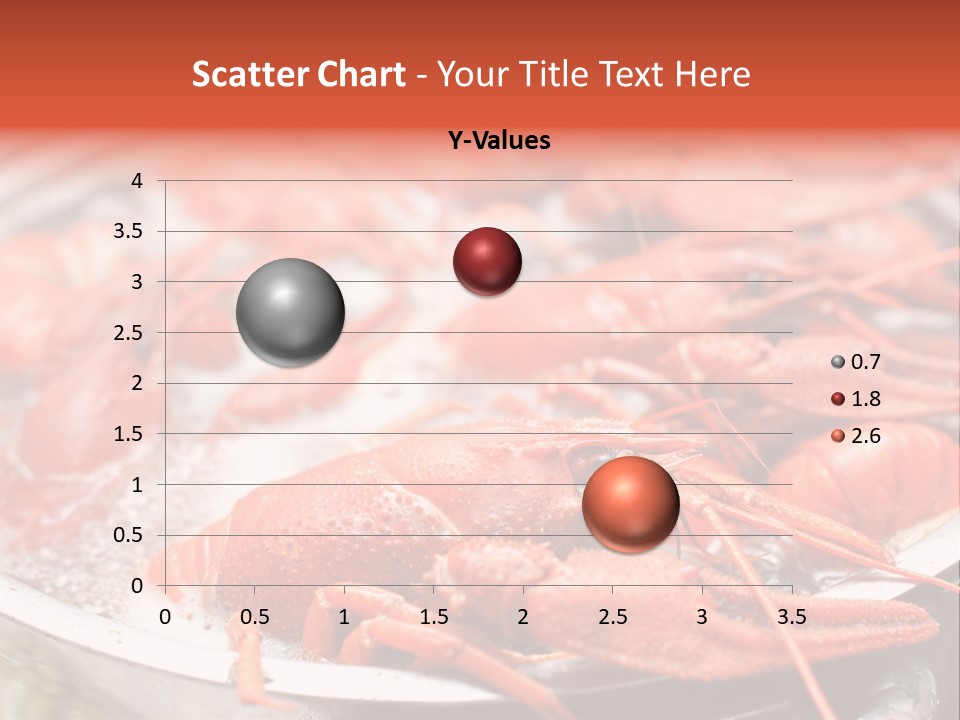 Scatter Chart - Your Title Text Here

Y-Values

4
3.5
3
2.5
2
1.5
1
0.5
0

0 0.5 1 1.5 2 2.5 3 3.5

0.7
1.8
2.6